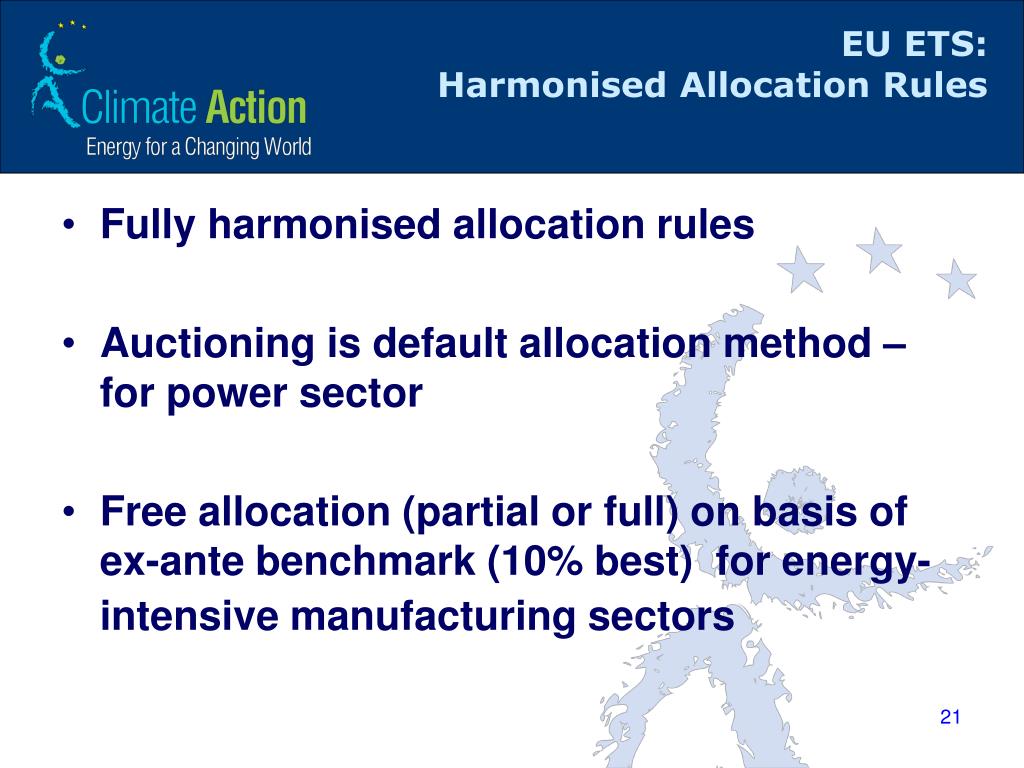 Climate Action
Energy for a Changing World

EU ETS:
Harmonised Allocation Rules

• Fully harmonised allocation rules

• Auctioning is default allocation method – for power sector

• Free allocation (partial or full) on basis of ex-ante benchmark (10% best) for energy-intensive manufacturing sectors

21